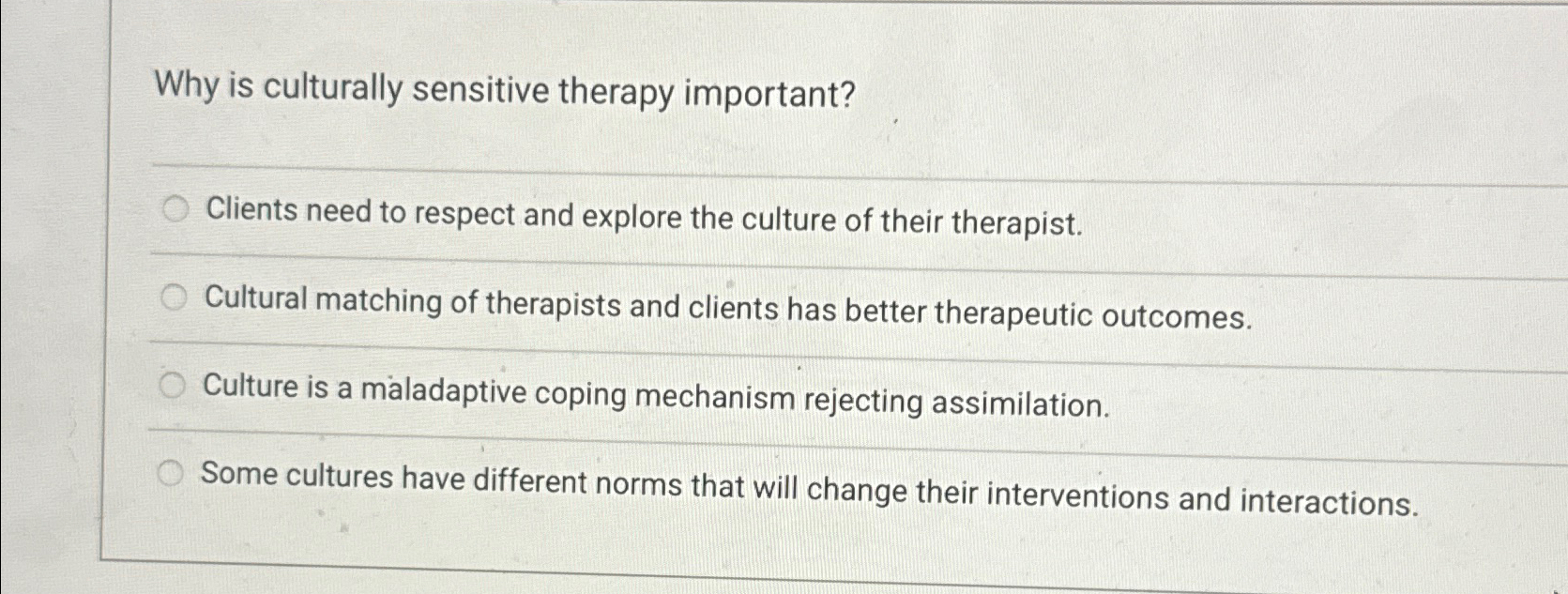 Why is culturally sensitive therapy important?

Clients need to respect and explore the culture of their therapist.

Cultural matching of therapists and clients has better therapeutic outcomes.

Culture is a maladaptive coping mechanism rejecting assimilation.

Some cultures have different norms that will change their interventions and interactions.